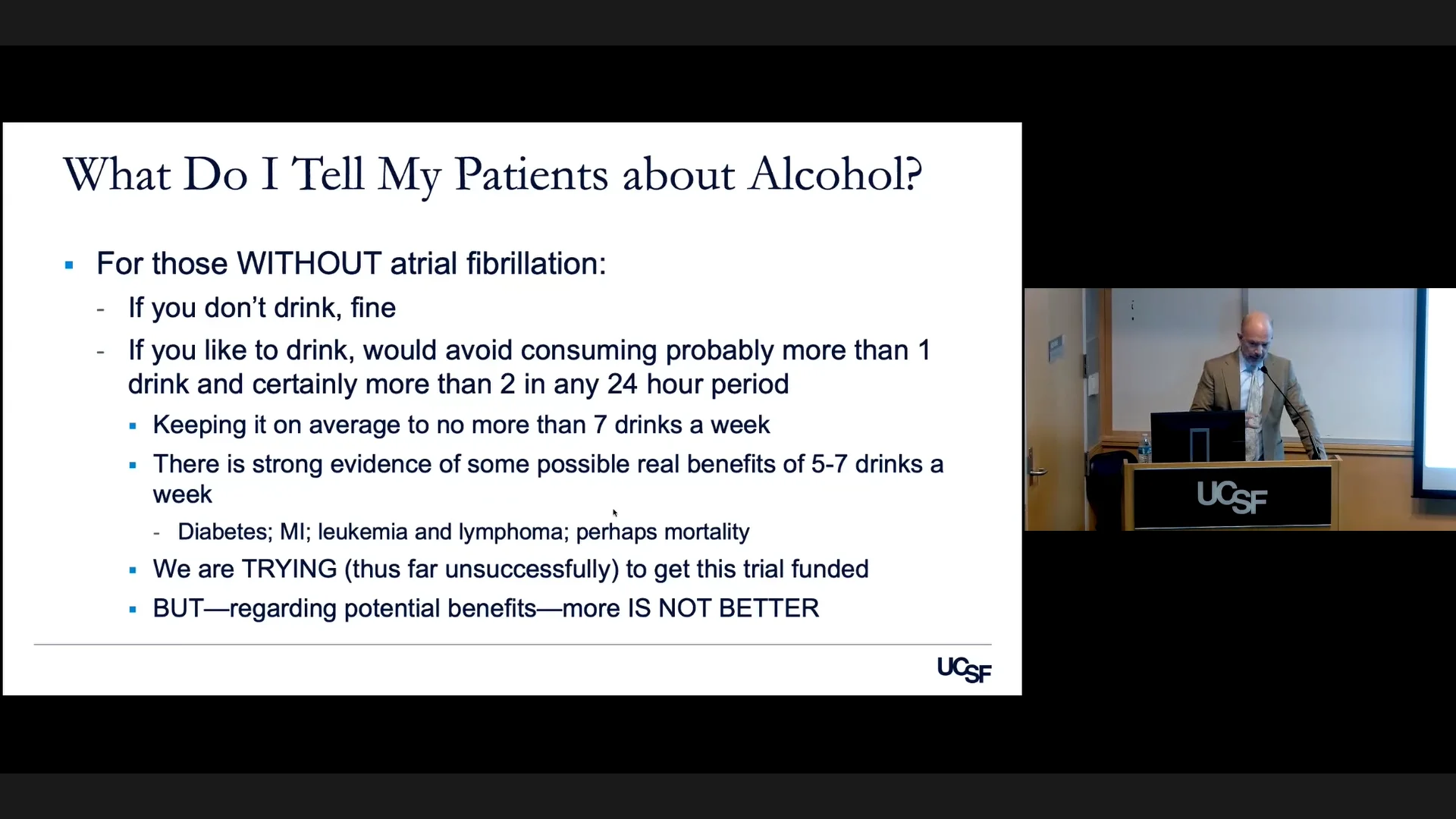 What Do I Tell My Patients about Alcohol?

▪ For those WITHOUT atrial fibrillation:
- If you don't drink, fine
- If you like to drink, would avoid consuming probably more than 1 drink and certainly more than 2 in any 24 hour period
▪ Keeping it on average to no more than 7 drinks a week
▪ There is strong evidence of some possible real benefits of 5-7 drinks a week
- Diabetes; MI; leukemia and lymphoma; perhaps mortality
▪ We are TRYING (thus far unsuccessfully) to get this trial funded
▪ BUT—regarding potential benefits—more IS NOT BETTER

UCSF

UCSF